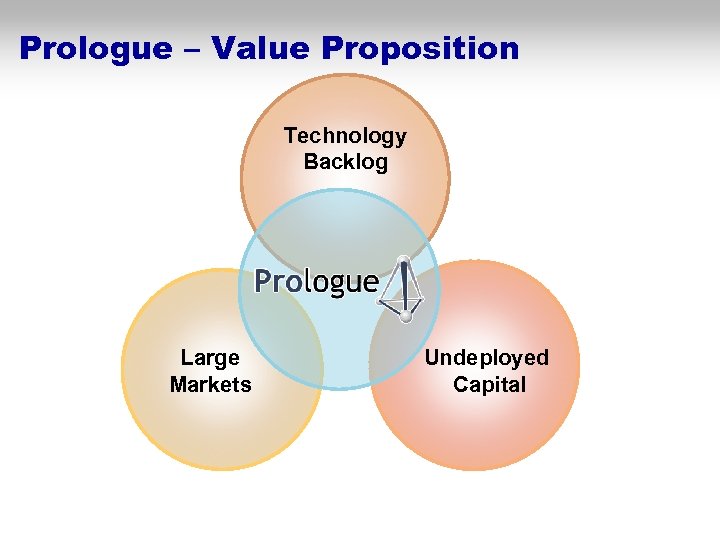 Prologue – Value Proposition

Technology Backlog

Prologue

Large Markets

Undeployed Capital